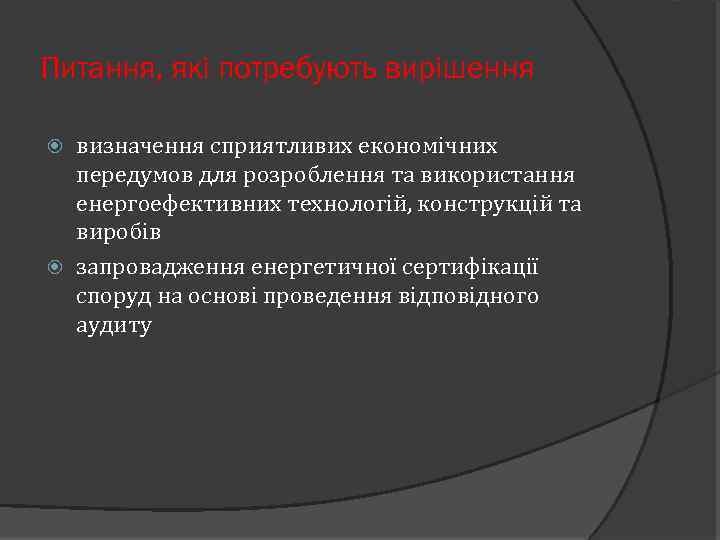 Питання, які потребують вирішення

визначення сприятливих економічних передумов для розроблення та використання енергоефективних технологій, конструкцій та виробів

запровадження енергетичної сертифікації споруд на основі проведення відповідного аудиту